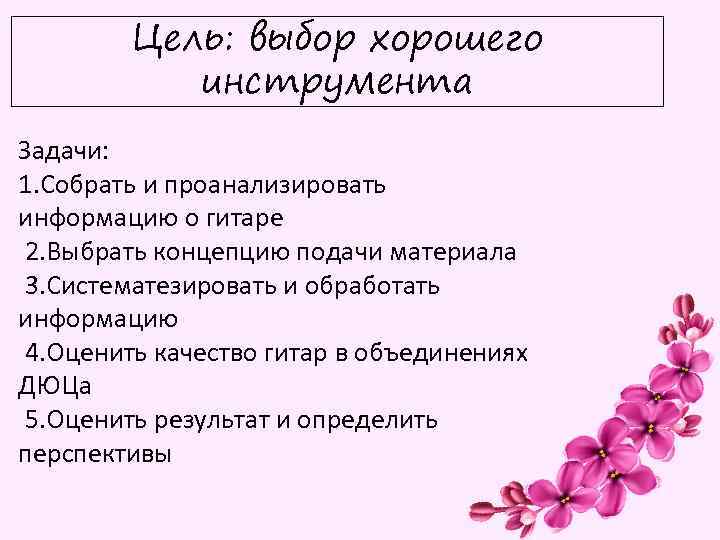 Цель: выбор хорошего инструмента

Задачи:
1.Собрать и проанализировать информацию о гитаре
2.Выбрать концепцию подачи материала
3.Систематезировать и обработать информацию
4.Оценить качество гитар в объединениях ДЮЦа
5.Оценить результат и определить перспективы